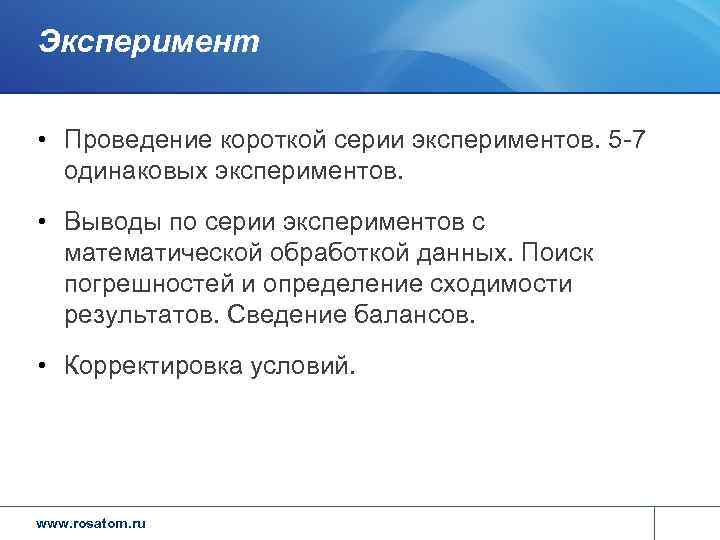 Эксперимент

• Проведение короткой серии экспериментов. 5-7 одинаковых экспериментов.

• Выводы по серии экспериментов с математической обработкой данных. Поиск погрешностей и определение сходимости результатов. Сведение балансов.

• Корректировка условий.

www.rosatom.ru